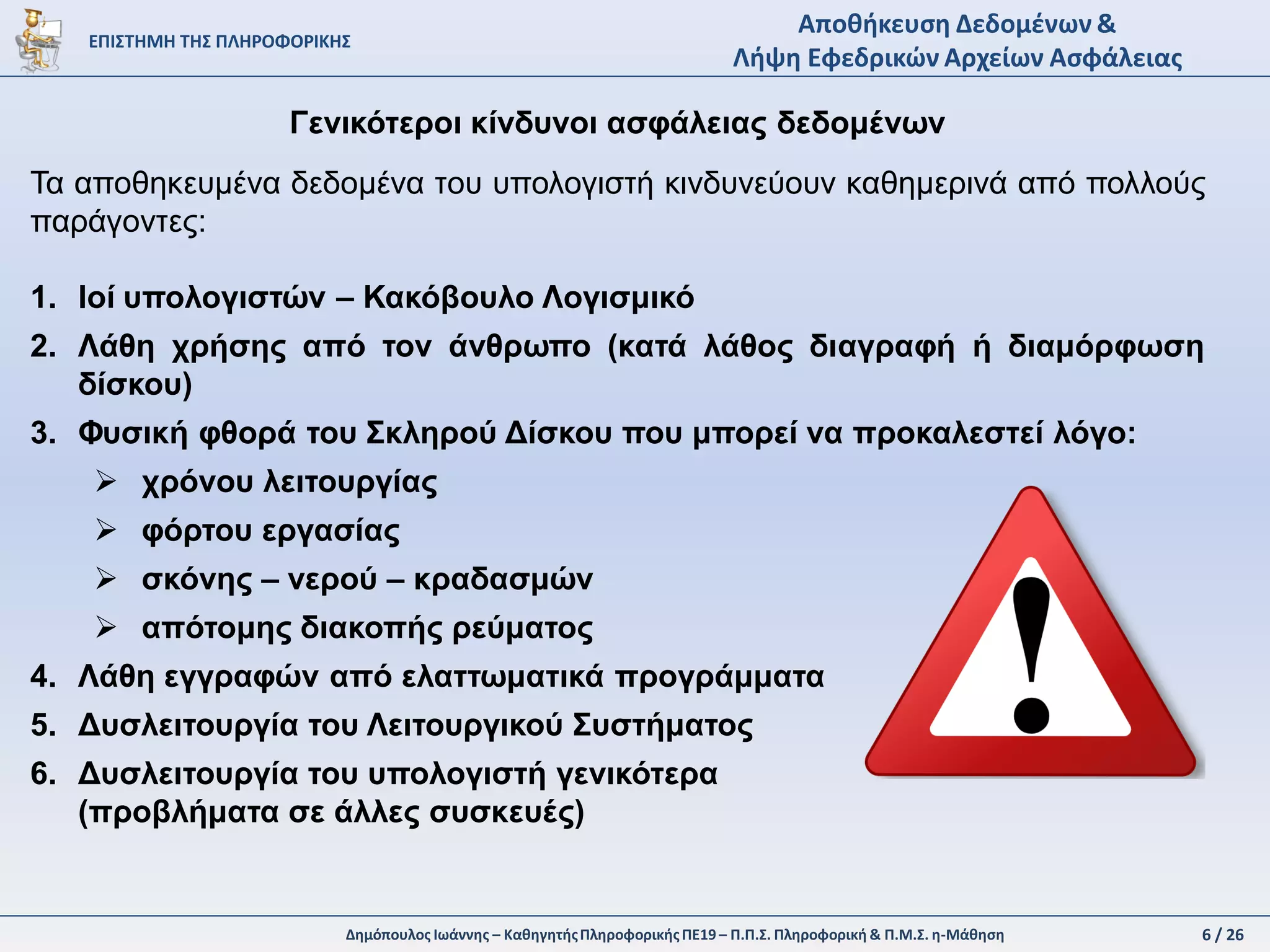 ΕΠΙΣΤΗΜΗ ΤΗΣ ΠΛΗΡΟΦΟΡΙΚΗΣ

Αποθήκευση Δεδομένων &
Λήψη Εφεδρικών Αρχείων Ασφάλειας

Γενικότεροι κίνδυνοι ασφάλειας δεδομένων

Τα αποθηκευμένα δεδομένα του υπολογιστή κινδυνεύουν καθημερινά από πολλούς παράγοντες:

1. Ιοί υπολογιστών – Κακόβουλο Λογισμικό
2. Λάθη χρήσης από τον άνθρωπο (κατά λάθος διαγραφή ή διαμόρφωση δίσκου)
3. Φυσική φθορά του Σκληρού Δίσκου που μπορεί να προκαλεστεί λόγο:
   ➢ χρόνου λειτουργίας
   ➢ φόρτου εργασίας
   ➢ σκόνης – νερού – κραδασμών
   ➢ απότομης διακοπής ρεύματος
4. Λάθη εγγραφών από ελαττωματικά προγράμματα
5. Δυσλειτουργία του Λειτουργικού Συστήματος
6. Δυσλειτουργία του υπολογιστή γενικότερα (προβλήματα σε άλλες συσκευές)

Δημόπουλος Ιωάννης – Καθηγητής Πληροφορικής ΠΕ19 – Π.Π.Σ. Πληροφορική & Π.Μ.Σ. η-Μάθηση

6 / 26